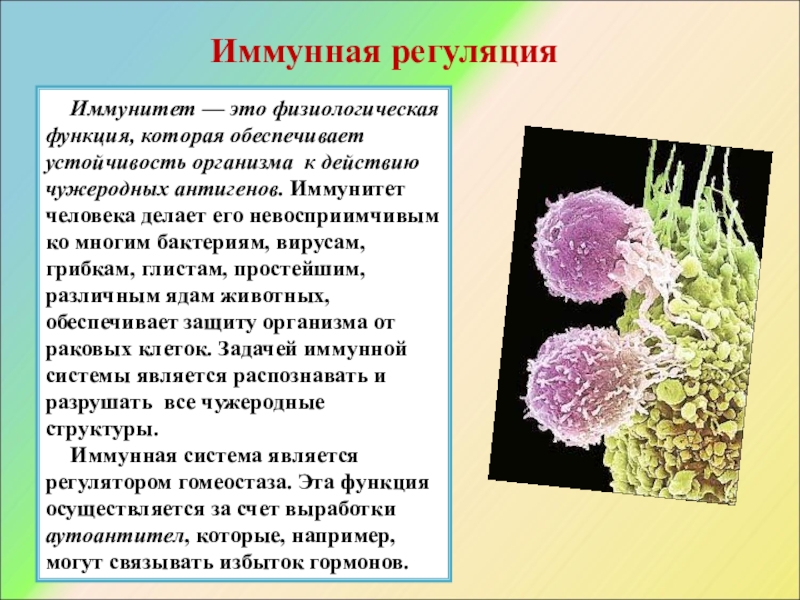 Иммунная регуляция

Иммунитет — это физиологическая функция, которая обеспечивает устойчивость организма к действию чужеродных антигенов. Иммунитет человека делает его невосприимчивым ко многим бактериям, вирусам, грибкам, глистам, простейшим, различным ядам животных, обеспечивает защиту организма от раковых клеток. Задачей иммунной системы является распознавать и разрушать все чужеродные структуры.

Иммунная система является регулятором гомеостаза. Эта функция осуществляется за счет выработки аутоантител, которые, например, могут связывать избыток гормонов.